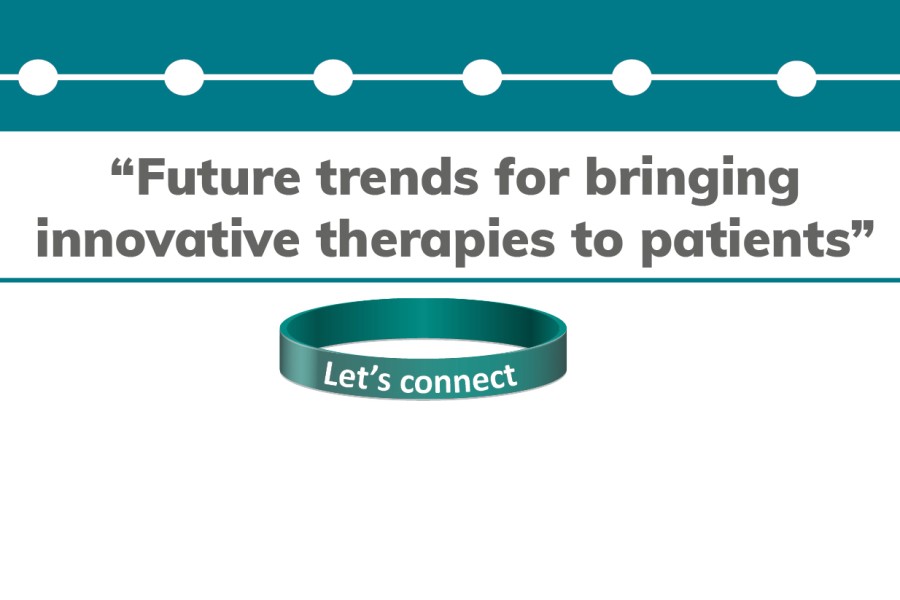 “Future trends for bringing innovative therapies to patients”

Let’s connect